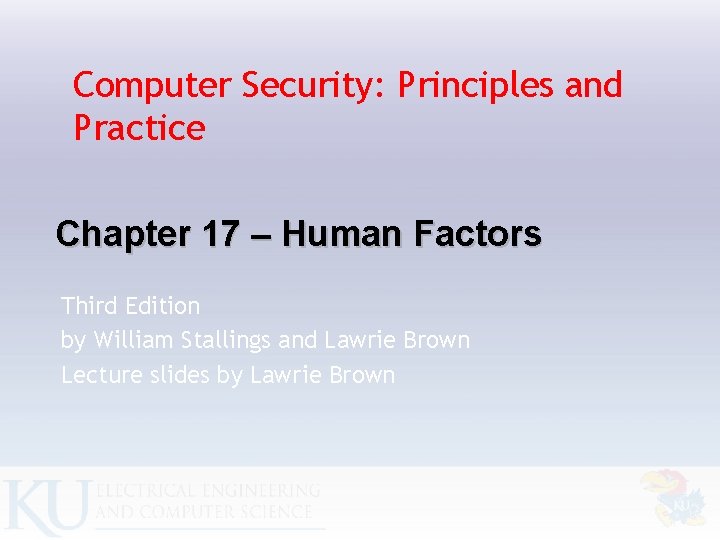 Computer Security: Principles and Practice

Chapter 17 – Human Factors

Third Edition
by William Stallings and Lawrie Brown
Lecture slides by Lawrie Brown

KU ELECTRICAL ENGINEERING AND COMPUTER SCIENCE

KU